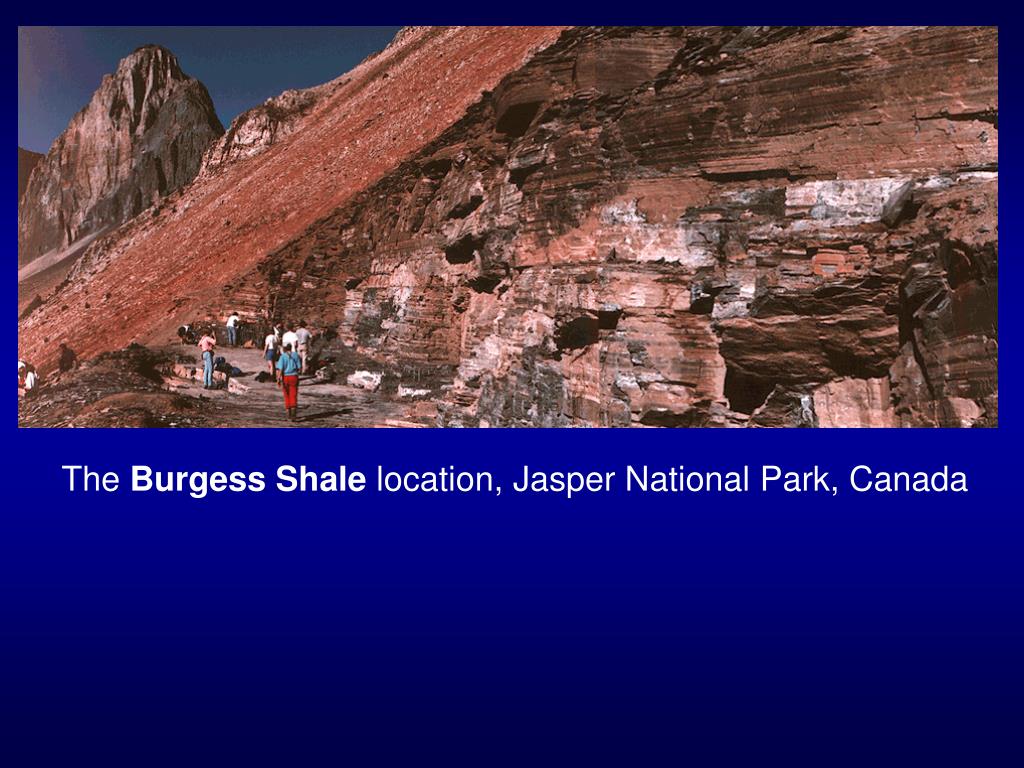 The Burgess Shale location, Jasper National Park, Canada